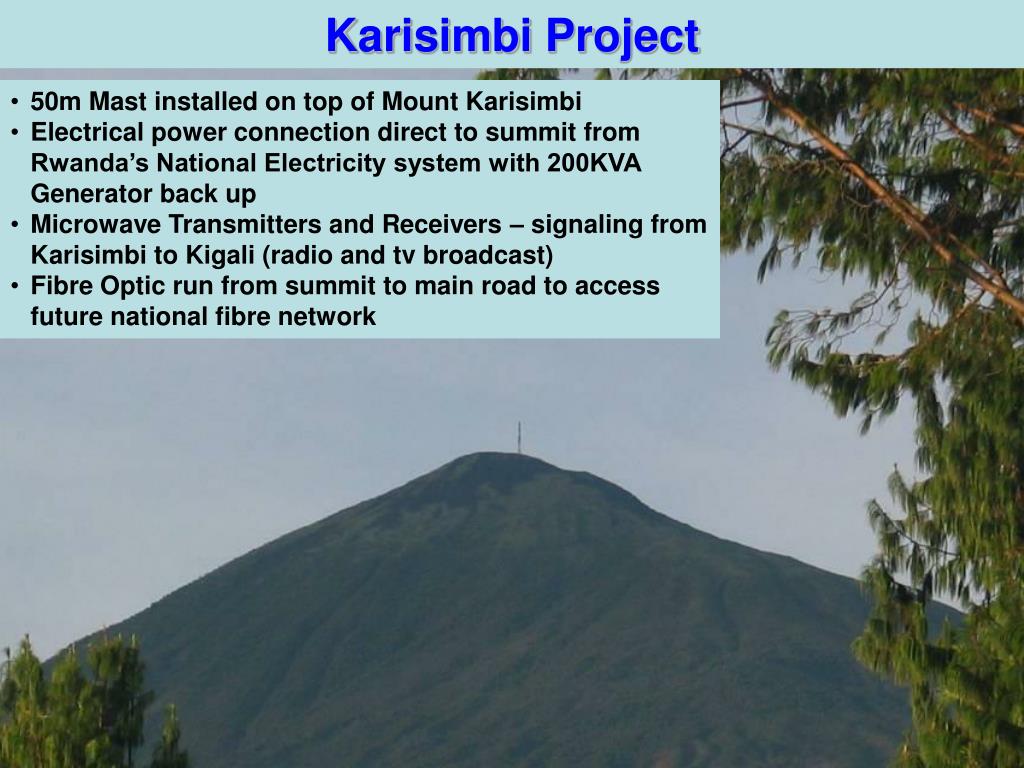 Karisimbi Project

• 50m Mast installed on top of Mount Karisimbi
• Electrical power connection direct to summit from Rwanda's National Electricity system with 200KVA Generator back up
• Microwave Transmitters and Receivers – signaling from Karisimbi to Kigali (radio and tv broadcast)
• Fibre Optic run from summit to main road to access future national fibre network